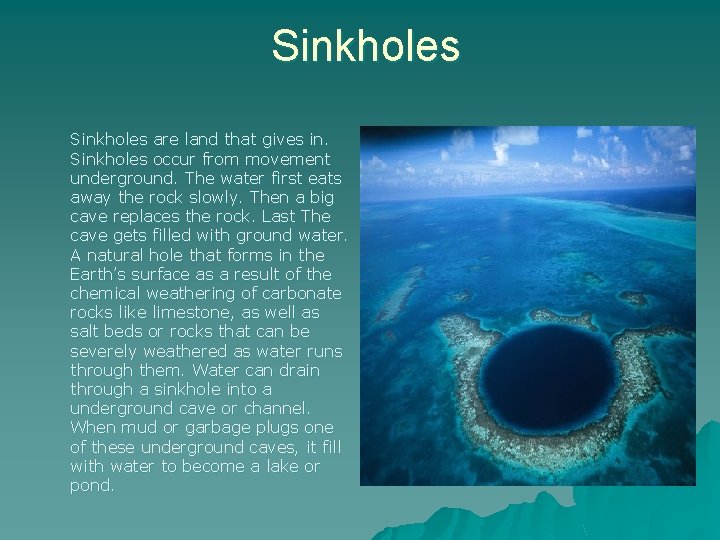 Sinkholes

Sinkholes are land that gives in. Sinkholes occur from movement underground. The water first eats away the rock slowly. Then a big cave replaces the rock. Last The cave gets filled with ground water. A natural hole that forms in the Earth's surface as a result of the chemical weathering of carbonate rocks like limestone, as well as salt beds or rocks that can be severely weathered as water runs through them. Water can drain through a sinkhole into a underground cave or channel. When mud or garbage plugs one of these underground caves, it fill with water to become a lake or pond.